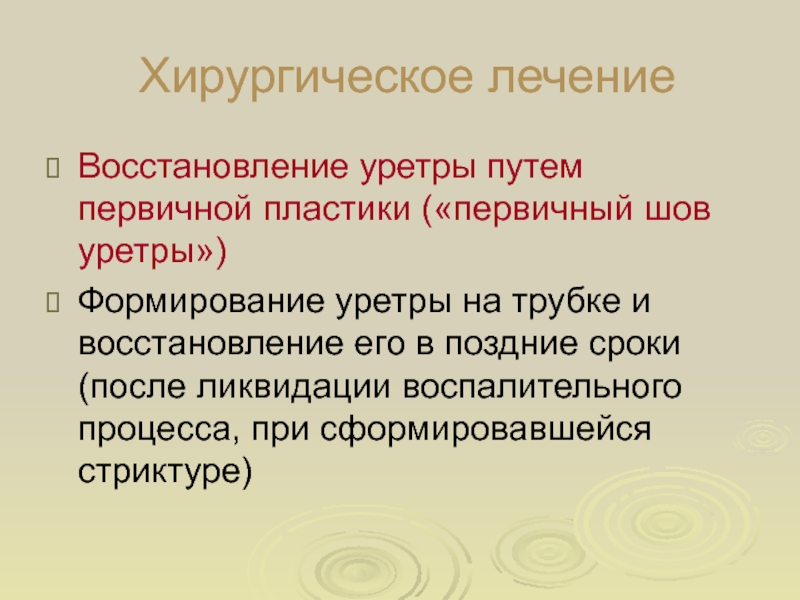 Хирургическое лечение

Восстановление уретры путем первичной пластики («первичный шов уретры»)

Формирование уретры на трубке и восстановление его в поздние сроки (после ликвидации воспалительного процесса, при сформировавшейся стриктуре)